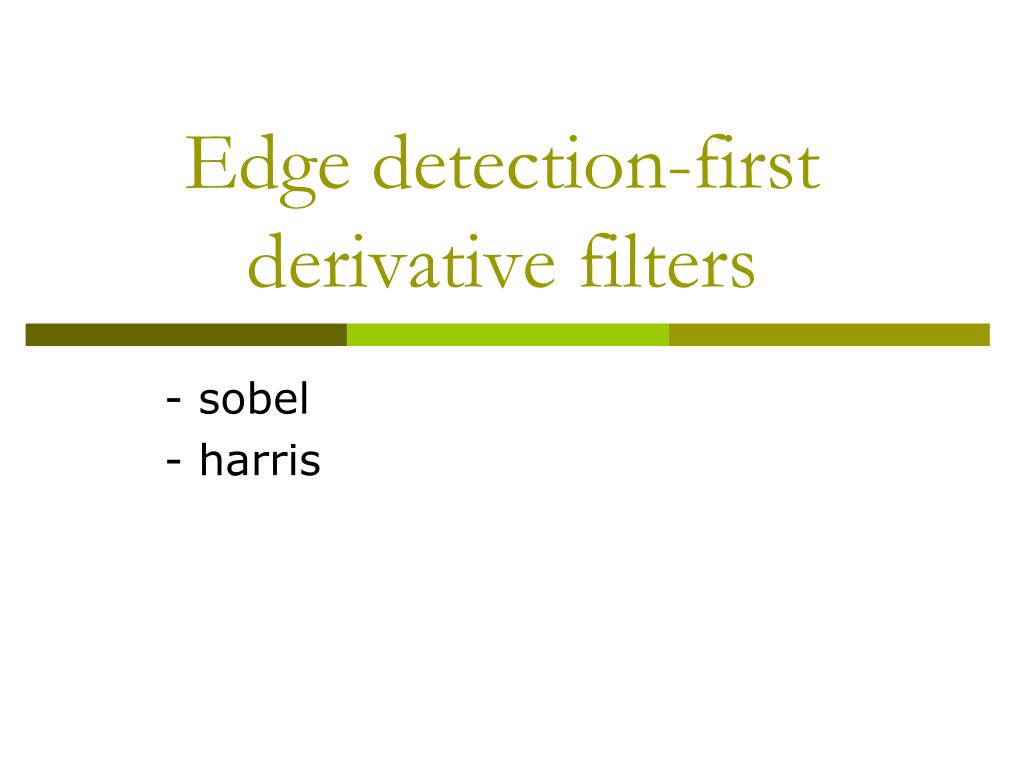 Edge detection-first derivative filters

- sobel
- harris